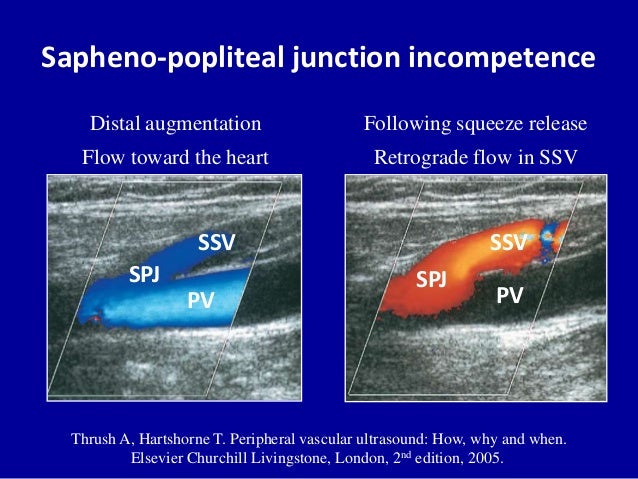 Sapheno-popliteal junction incompetence

Distal augmentation
Flow toward the heart

SSV
SPJ
PV

Following squeeze release
Retrograde flow in SSV

SSV
SPJ
PV

Thrush A, Hartshorne T. Peripheral vascular ultrasound: How, why and when. Elsevier Churchill Livingstone, London, 2$^{nd}$ edition, 2005.